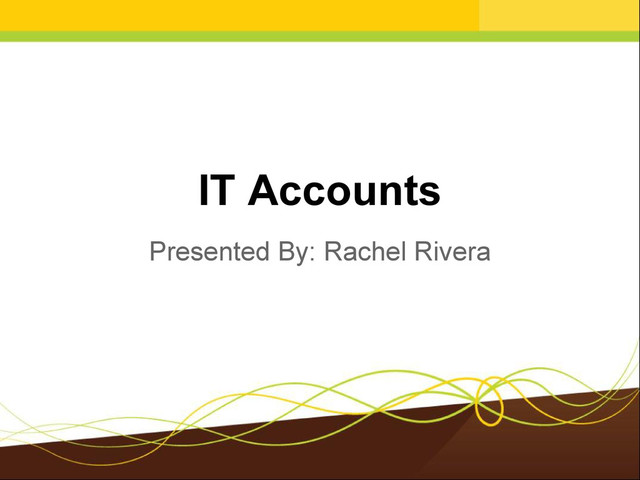 IT Accounts

Presented By: Rachel Rivera